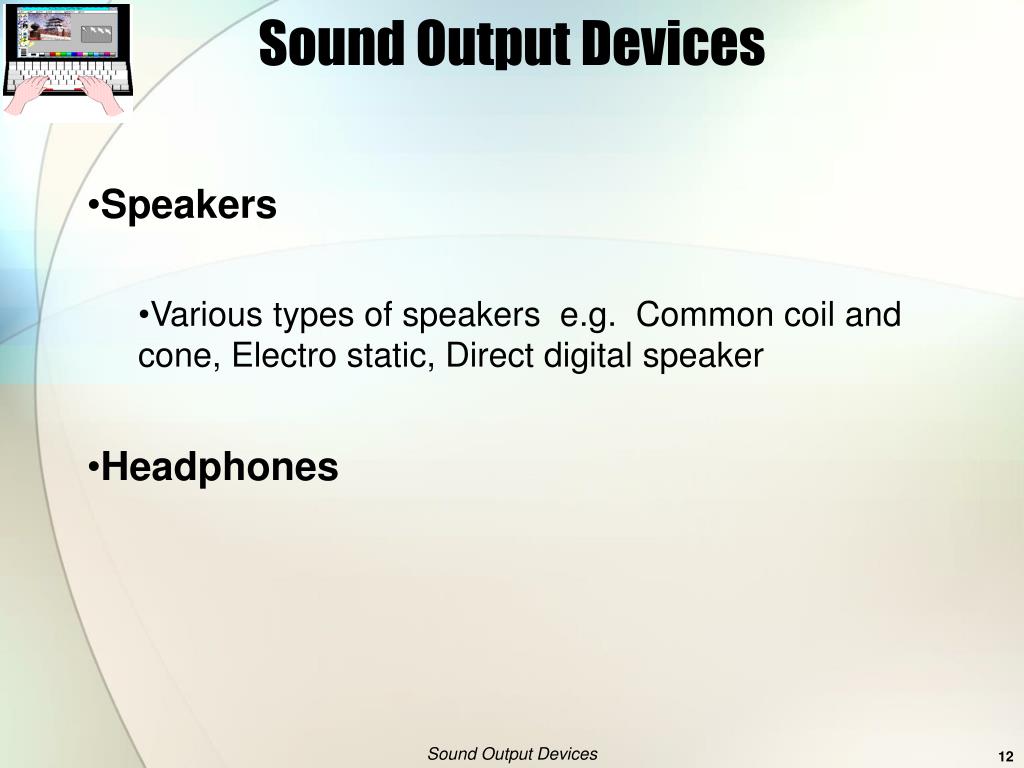 Sound Output Devices

•Speakers

•Various types of speakers e.g. Common coil and cone, Electro static, Direct digital speaker

•Headphones

Sound Output Devices

12